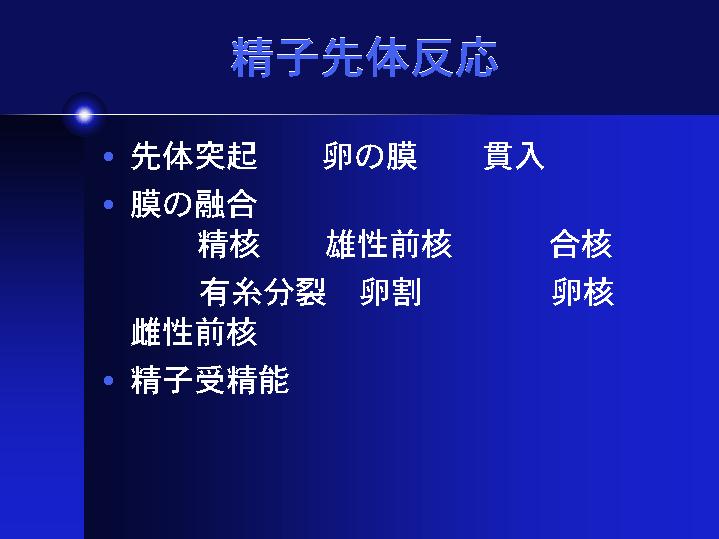 精子先体反応

• 先体突起　　卵の膜　　貫入
• 膜の融合
　　精核　　雄性前核　　　合核
　　有糸分裂　卵割　　　　卵核
雌性前核
• 精子受精能